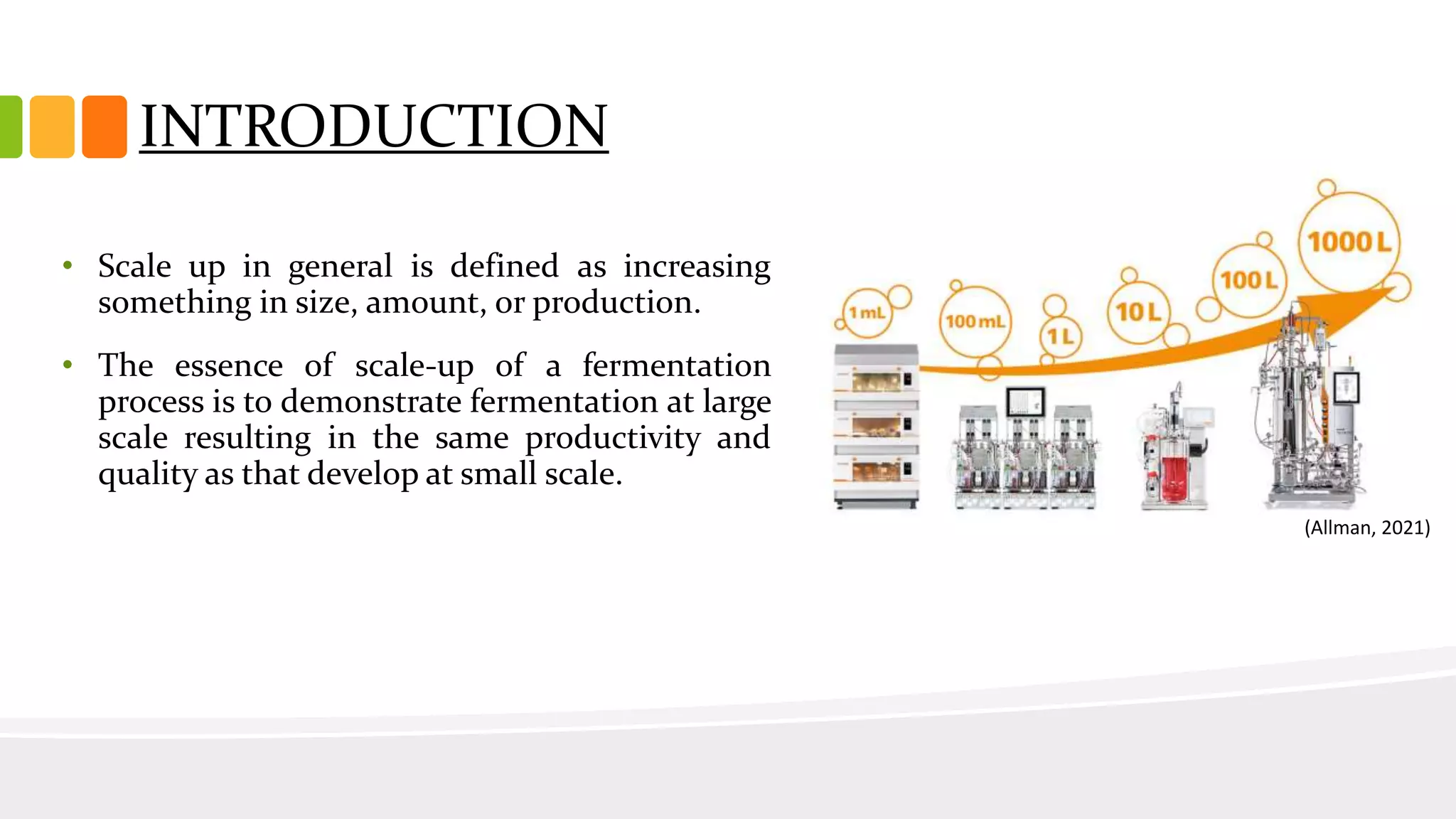 INTRODUCTION

• Scale up in general is defined as increasing something in size, amount, or production.

• The essence of scale-up of a fermentation process is to demonstrate fermentation at large scale resulting in the same productivity and quality as that develop at small scale.

1 mL
100 mL
1 L
10 L
100 L
1000 L

(Allman, 2021)